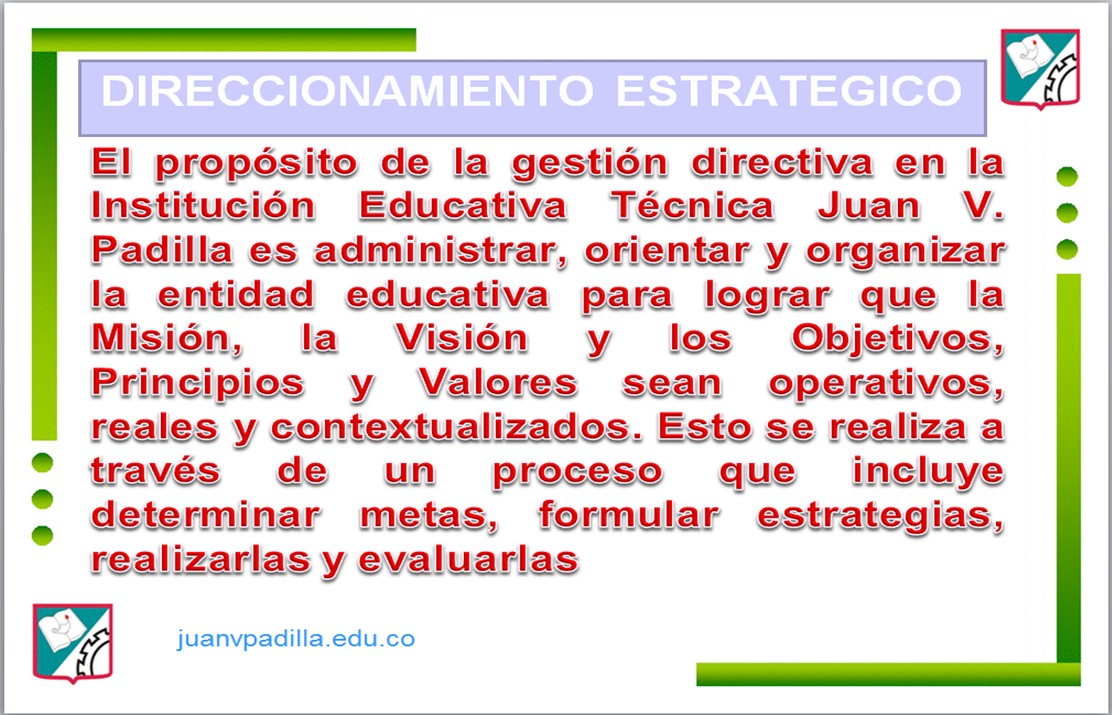 DIRECCIONAMIENTO ESTRATEGICO

El propósito de la gestión directiva en la Institución Educativa Técnica Juan V. Padilla es administrar, orientar y organizar la entidad educativa para lograr que la Misión, la Visión y los Objetivos, Principios y Valores sean operativos, reales y contextualizados. Esto se realiza a través de un proceso que incluye determinar metas, formular estrategias, realizarlas y evaluarlas

juanvpadilla.edu.co